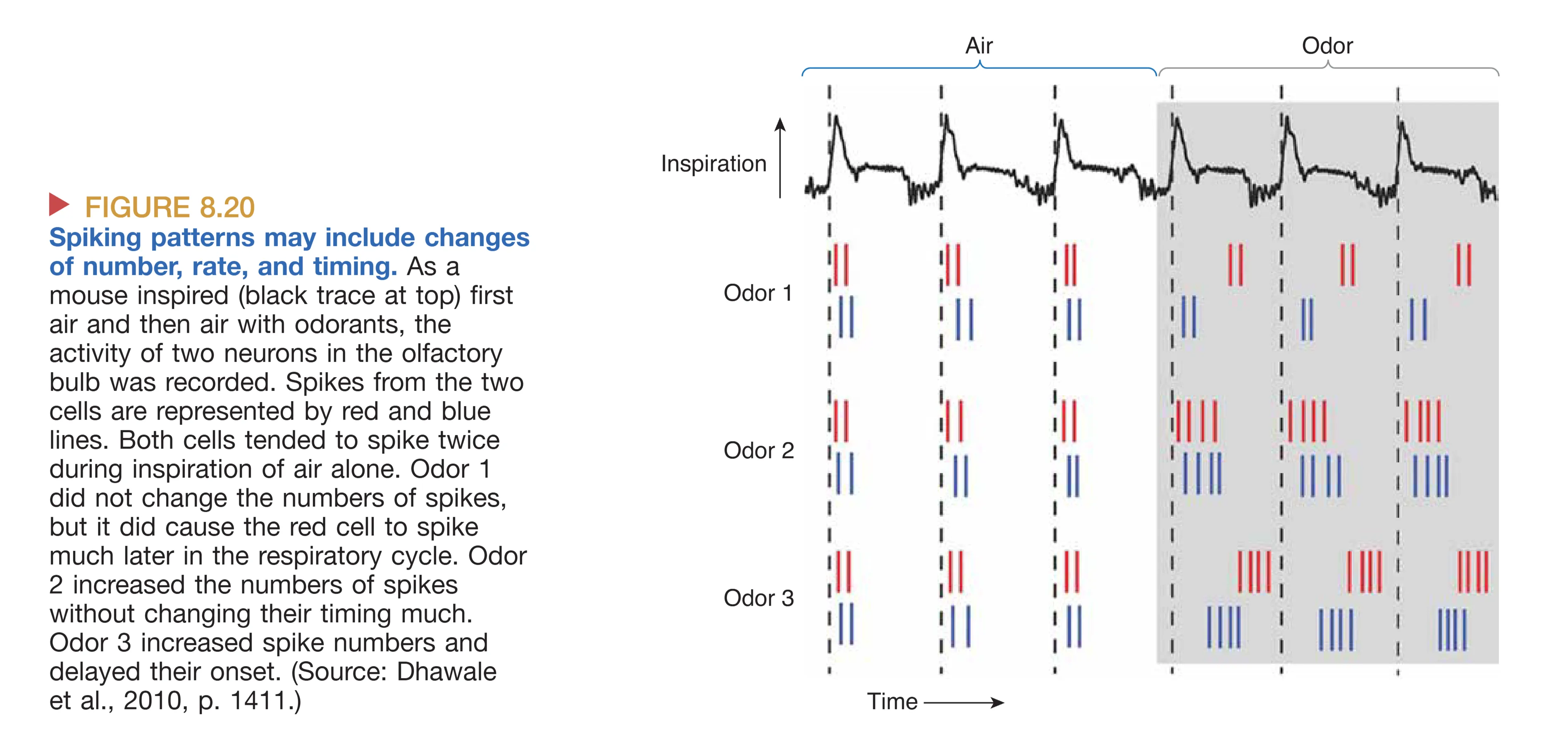 FIGURE 8.20
Spiking patterns may include changes of number, rate, and timing. As a mouse inspired (black trace at top) first air and then air with odorants, the activity of two neurons in the olfactory bulb was recorded. Spikes from the two cells are represented by red and blue lines. Both cells tended to spike twice during inspiration of air alone. Odor 1 did not change the numbers of spikes, but it did cause the red cell to spike much later in the respiratory cycle. Odor 2 increased the numbers of spikes without changing their timing much. Odor 3 increased spike numbers and delayed their onset. (Source: Dhawale et al., 2010, p. 1411.)

Air

Odor

Inspiration

Odor 1

Odor 2

Odor 3

Time